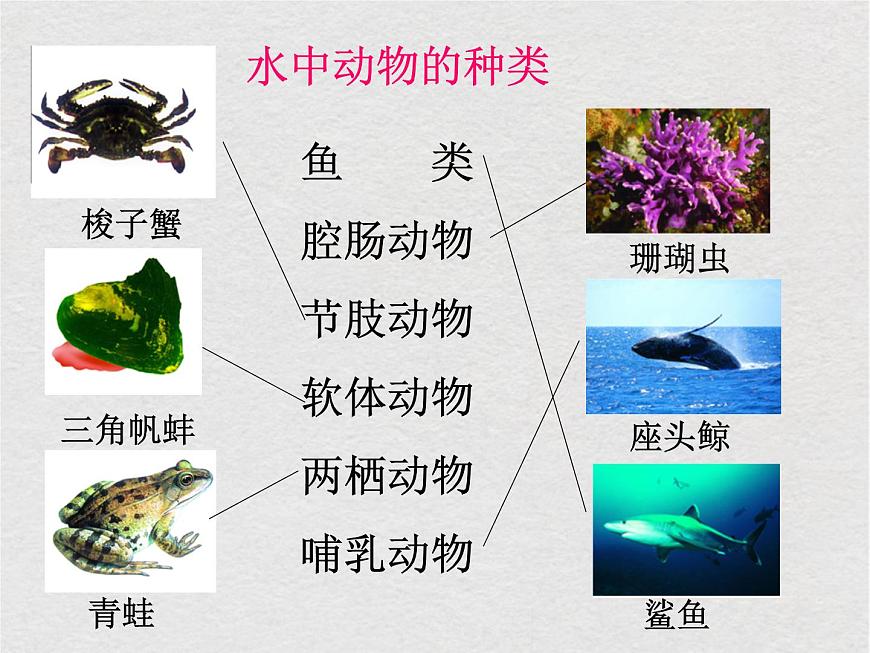 水中动物的种类

梭子蟹

三角帆蚌

青蛙

鱼　类

腔肠动物

节肢动物

软体动物

两栖动物

哺乳动物

珊瑚虫

座头鲸

鲨鱼